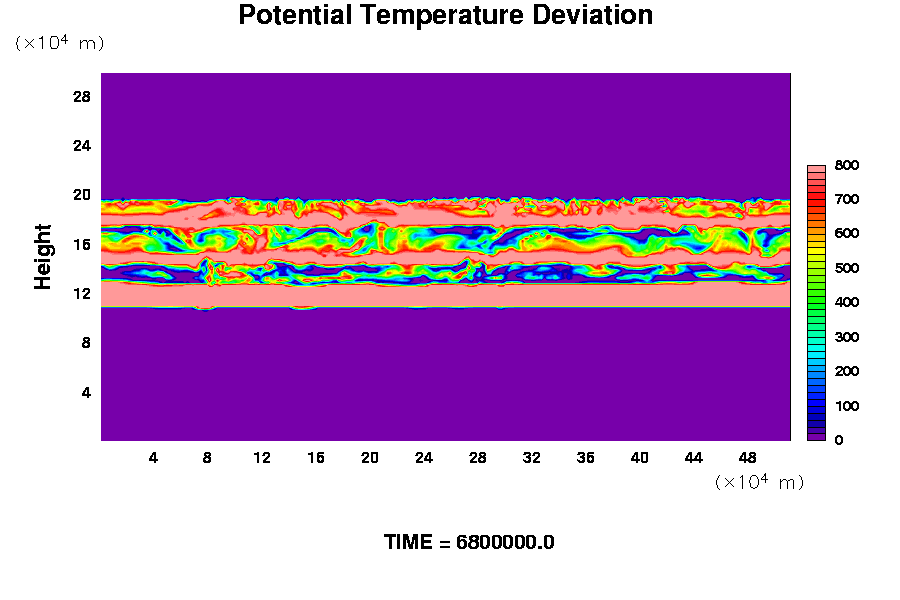 Potential Temperature Deviation

$(\times 10^4$ m)

Height

28
24
20
16
12
8
4

4 8 12 16 20 24 28 32 36 40 44 48

$(\times 10^4$ m)

800
700
600
500
400
300
200
100
0

TIME = 6800000.0